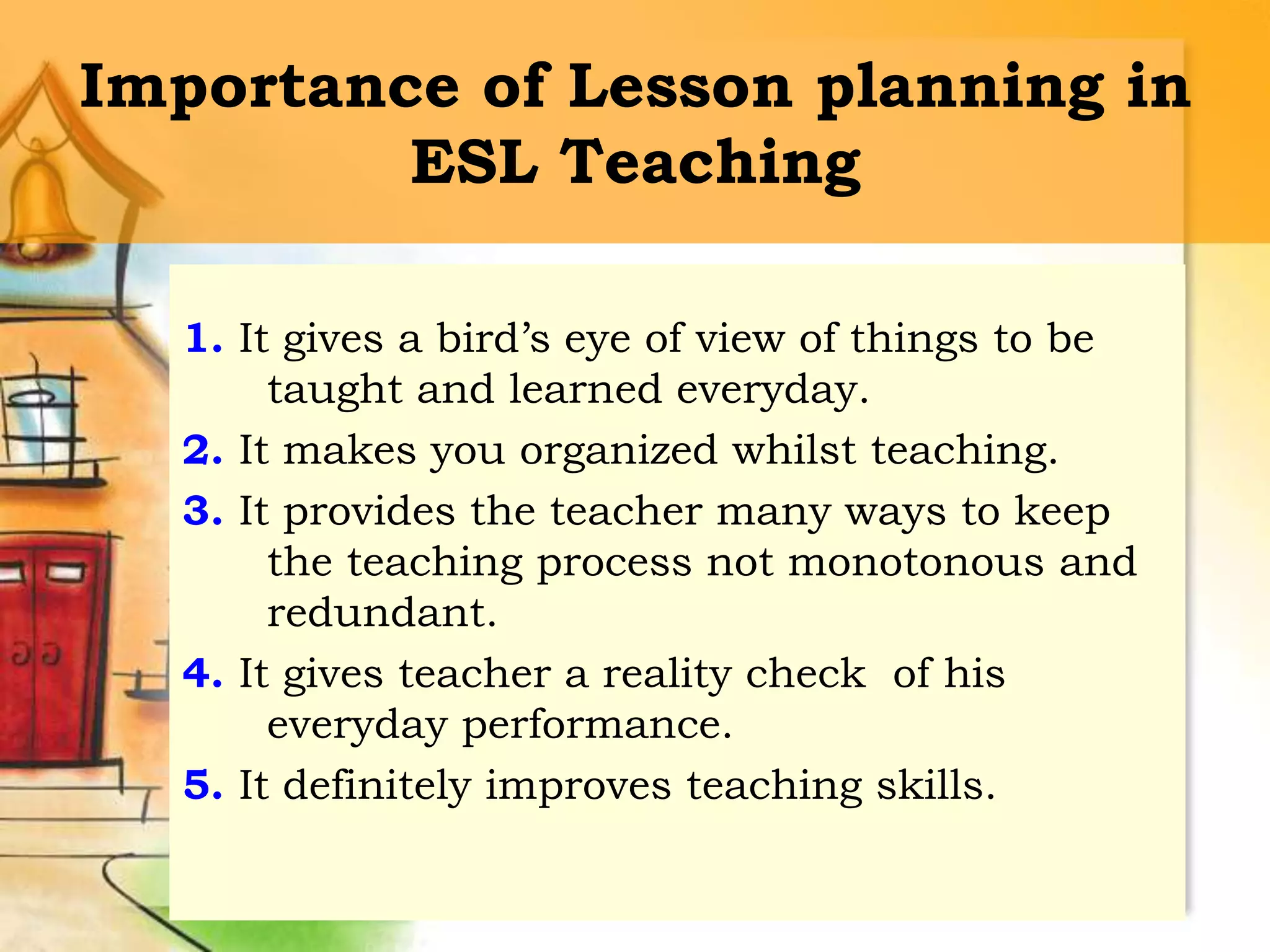 Importance of Lesson planning in ESL Teaching

1. It gives a bird’s eye of view of things to be taught and learned everyday.
2. It makes you organized whilst teaching.
3. It provides the teacher many ways to keep the teaching process not monotonous and redundant.
4. It gives teacher a reality check  of his everyday performance.
5. It definitely improves teaching skills.